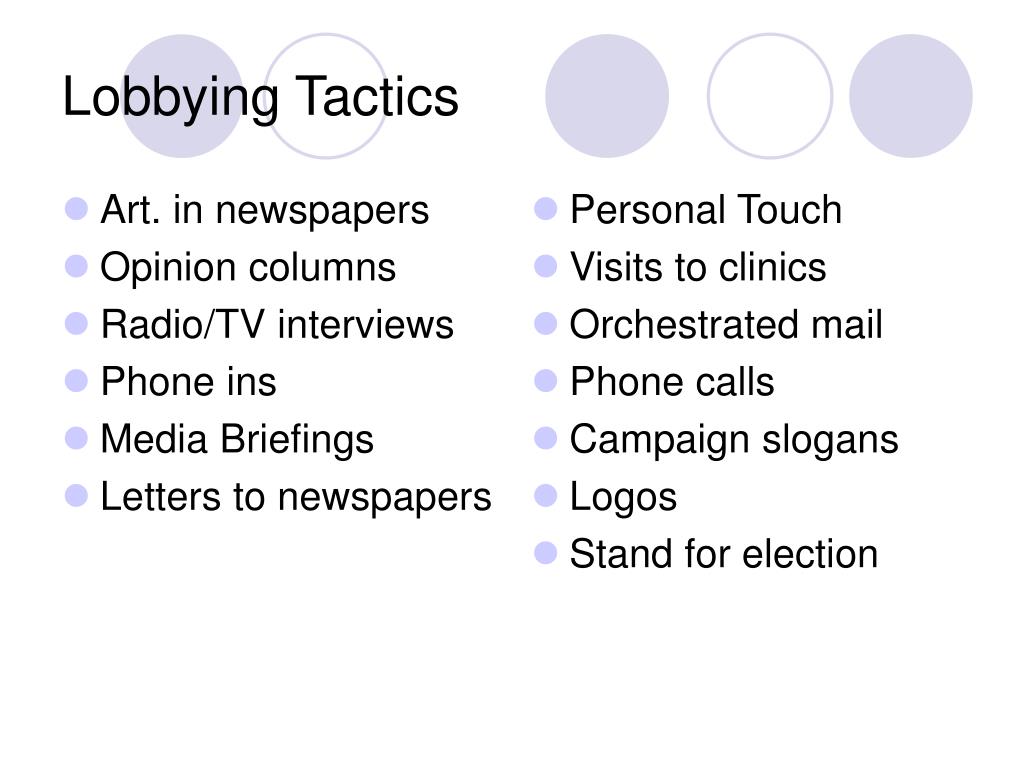 Lobbying Tactics

- Art. in newspapers
- Opinion columns
- Radio/TV interviews
- Phone ins
- Media Briefings
- Letters to newspapers

- Personal Touch
- Visits to clinics
- Orchestrated mail
- Phone calls
- Campaign slogans
- Logos
- Stand for election